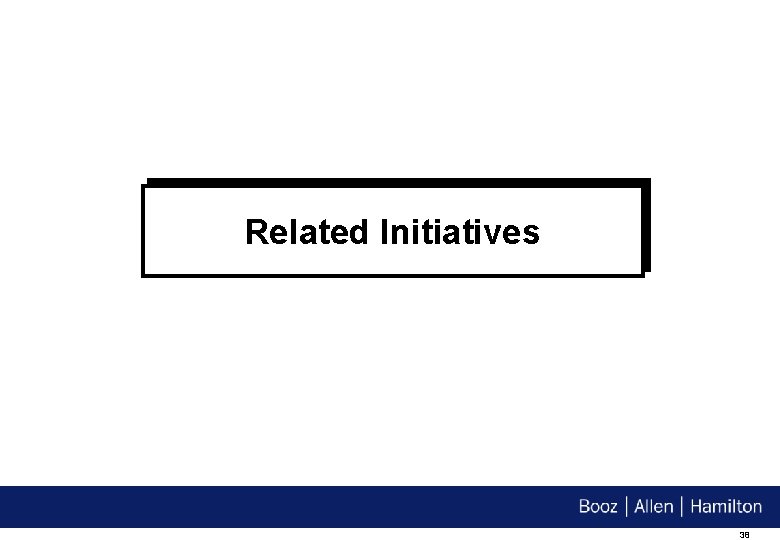 Related Initiatives

Booz | Allen | Hamilton

38